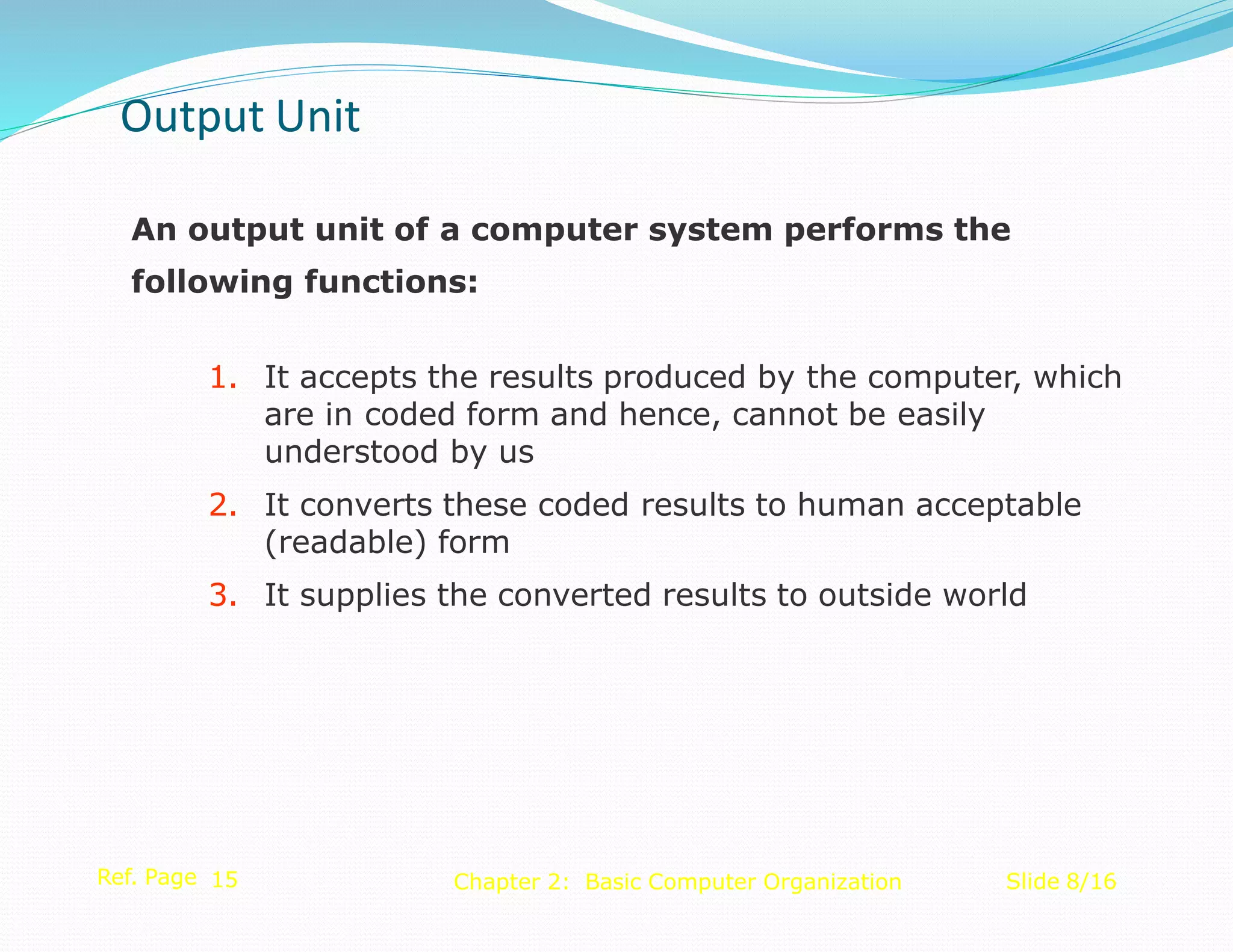 Output Unit

An output unit of a computer system performs the following functions:

1. It accepts the results produced by the computer, which are in coded form and hence, cannot be easily understood by us

2. It converts these coded results to human acceptable (readable) form

3. It supplies the converted results to outside world

Ref. Page 15

Chapter 2: Basic Computer Organization

Slide 8/16